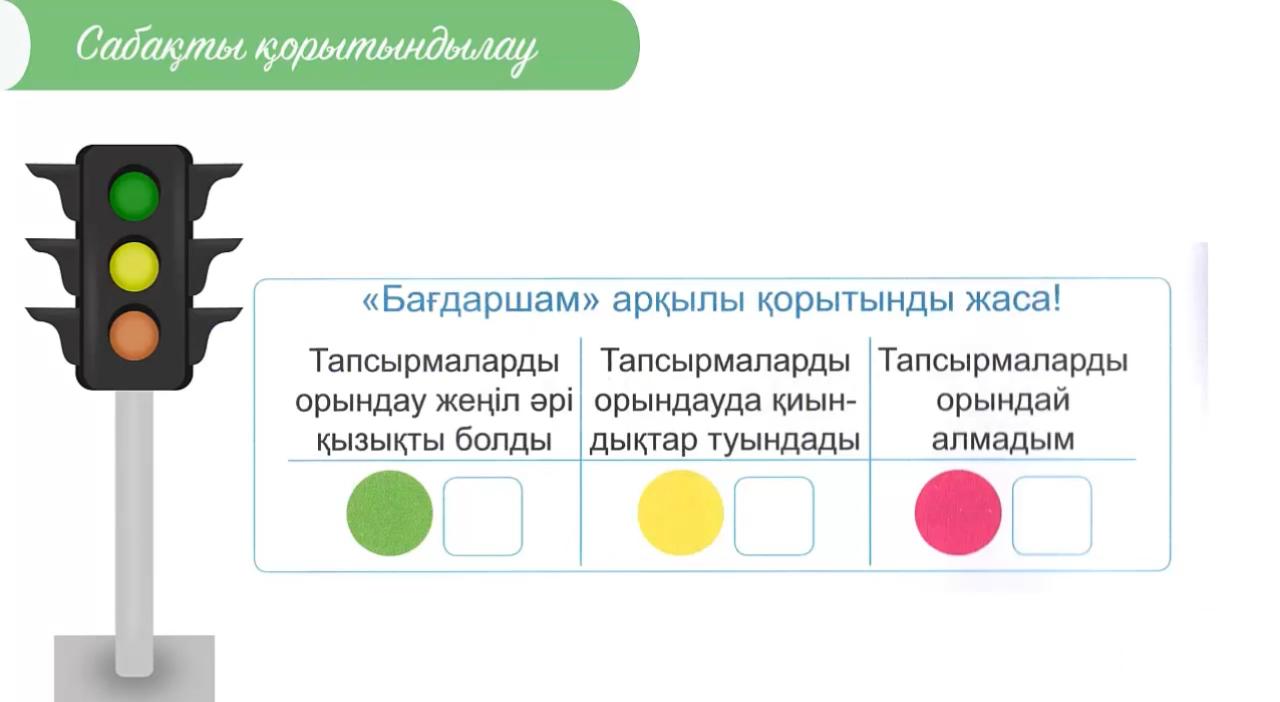 Сабақты қорытындылау

«Бағдаршам» арқылы қорытынды жаса!

| Тапсырмаларды орындау жеңіл әрі қызықты болды | Тапсырмаларды орындауда қиындықтар туындады | Тапсырмаларды орындай алмадым |
|---|---|---|
| | | |